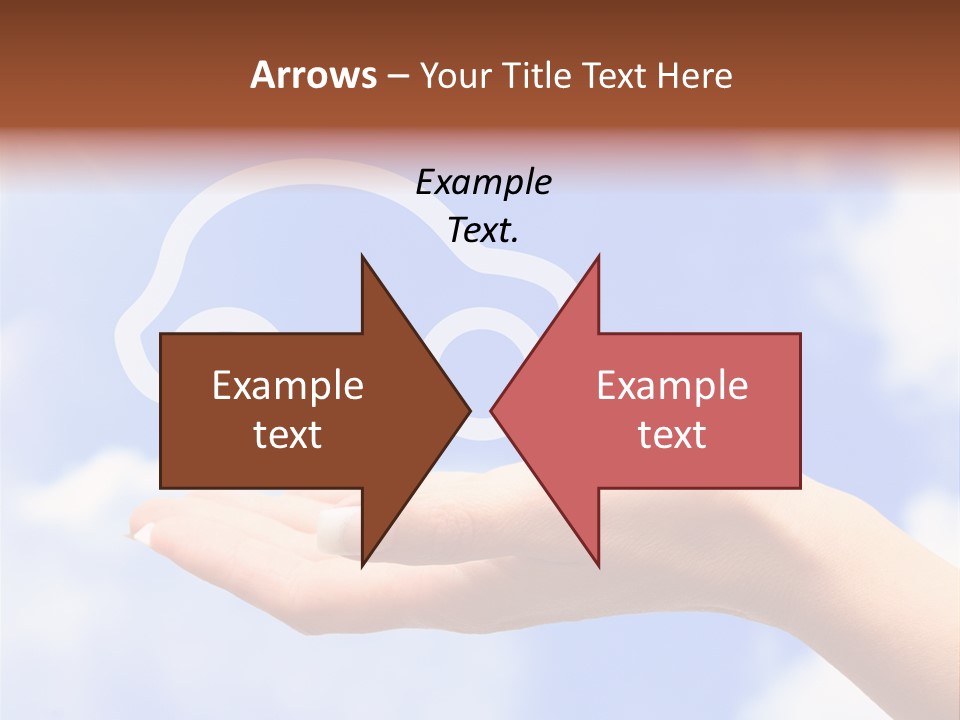 Arrows – Your Title Text Here

Example Text.

Example text

Example text